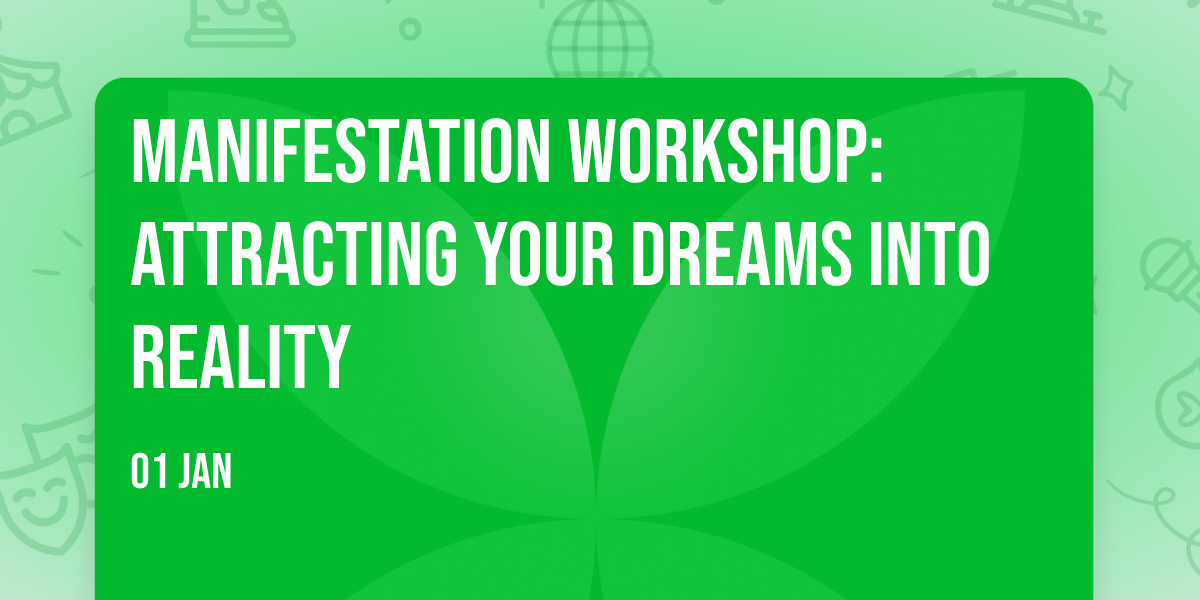 MANIFESTATION WORKSHOP: ATTRACTING YOUR DREAMS INTO REALITY

01 JAN